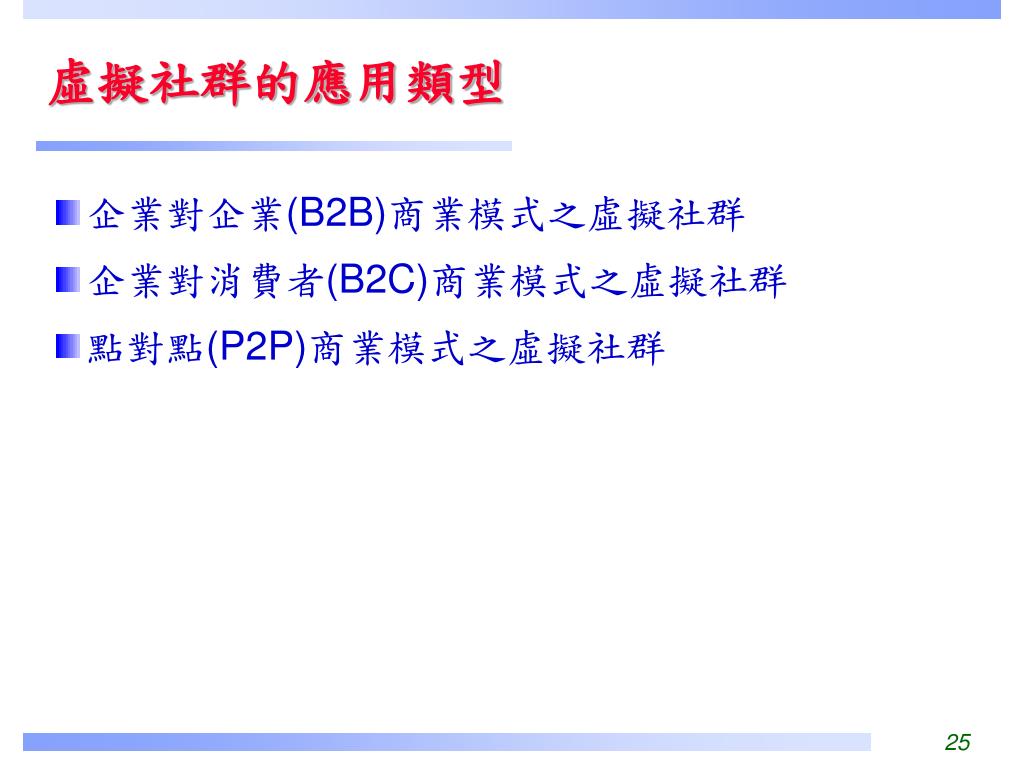 虛擬社群的應用類型

企業對企業(B2B)商業模式之虛擬社群

企業對消費者(B2C)商業模式之虛擬社群

點對點(P2P)商業模式之虛擬社群

25